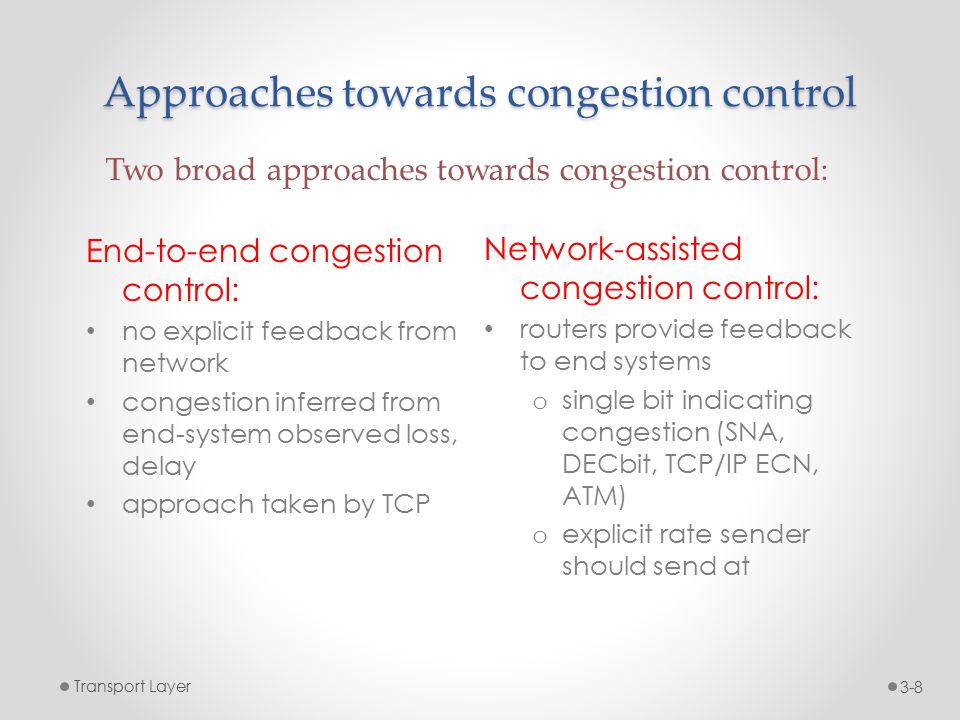 Approaches towards congestion control

Two broad approaches towards congestion control:

End-to-end congestion control:
• no explicit feedback from network
• congestion inferred from end-system observed loss, delay
• approach taken by TCP

Network-assisted congestion control:
• routers provide feedback to end systems
  o single bit indicating congestion (SNA, DECbit, TCP/IP ECN, ATM)
  o explicit rate sender should send at

Transport Layer

3-8